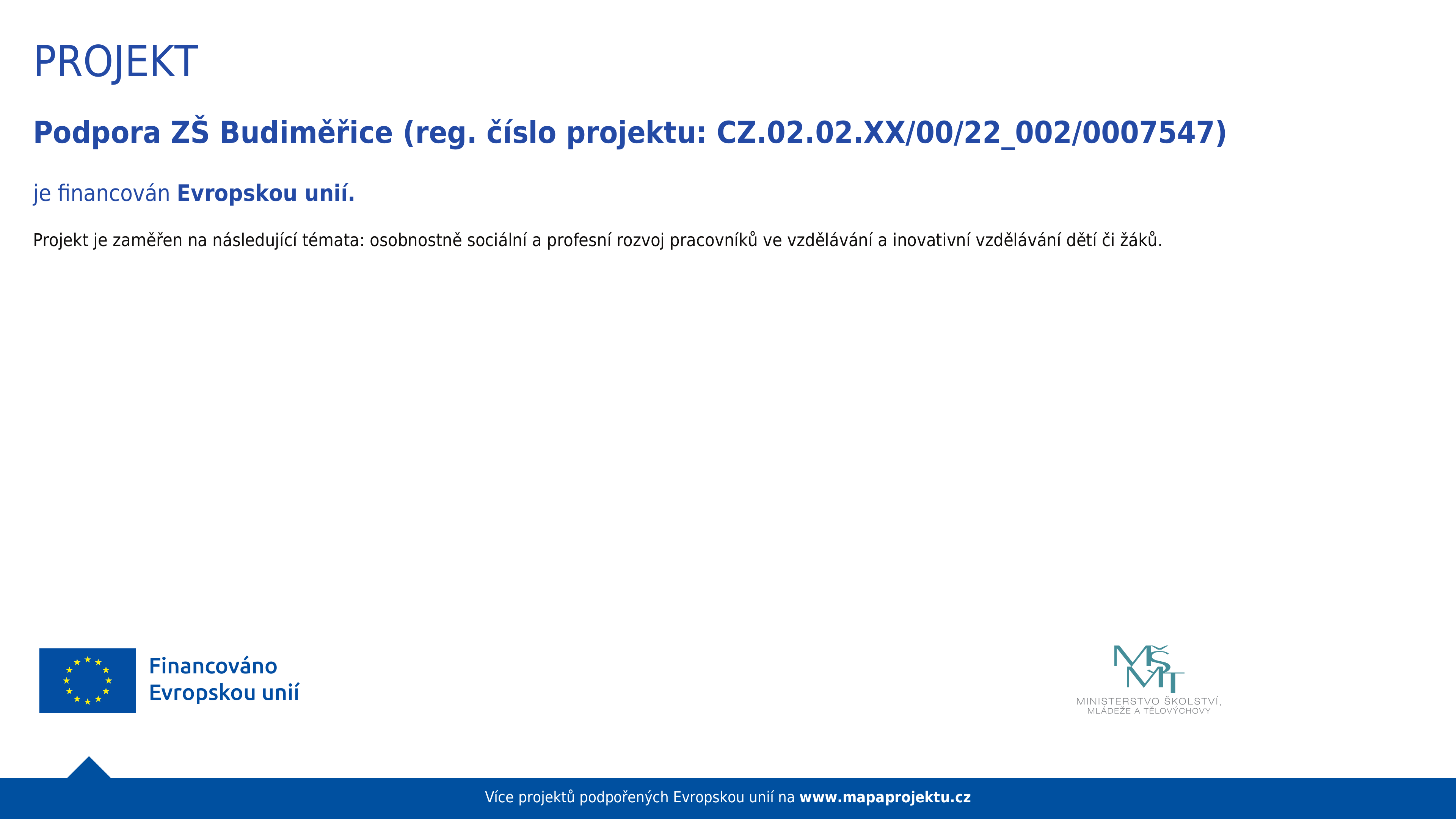 PROJEKT

Podpora ZŠ Budiměřice (reg. číslo projektu: CZ.02.02.XX/00/22_002/0007547)

je financován Evropskou unií.

Projekt je zaměřen na následující témata: osobnostně sociální a profesní rozvoj pracovníků ve vzdělávání a inovativní vzdělávání dětí či žáků.

Financováno Evropskou unií

MŠMT
MINISTERSTVO ŠKOLSTVÍ, MLÁDEŽE A TĚLOVÝCHOVY

Více projektů podpořených Evropskou unií na www.mapaprojektu.cz